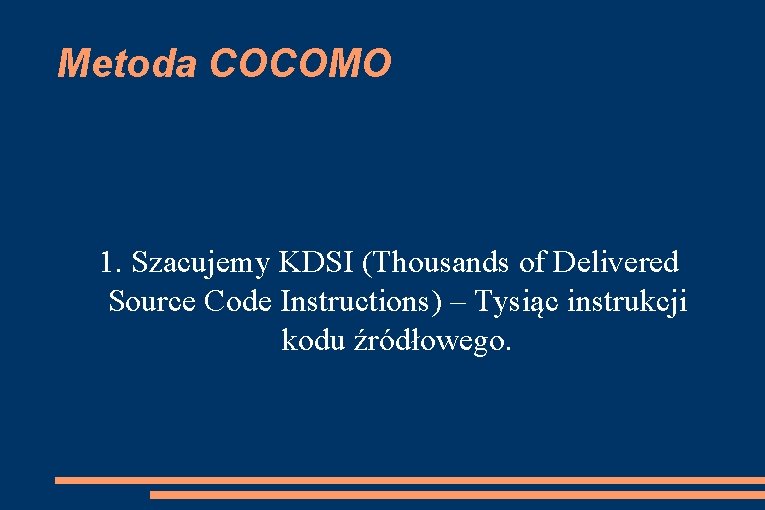 Metoda COCOMO

1. Szacujemy KDSI (Thousands of Delivered Source Code Instructions) – Tysiąc instrukcji kodu źródłowego.